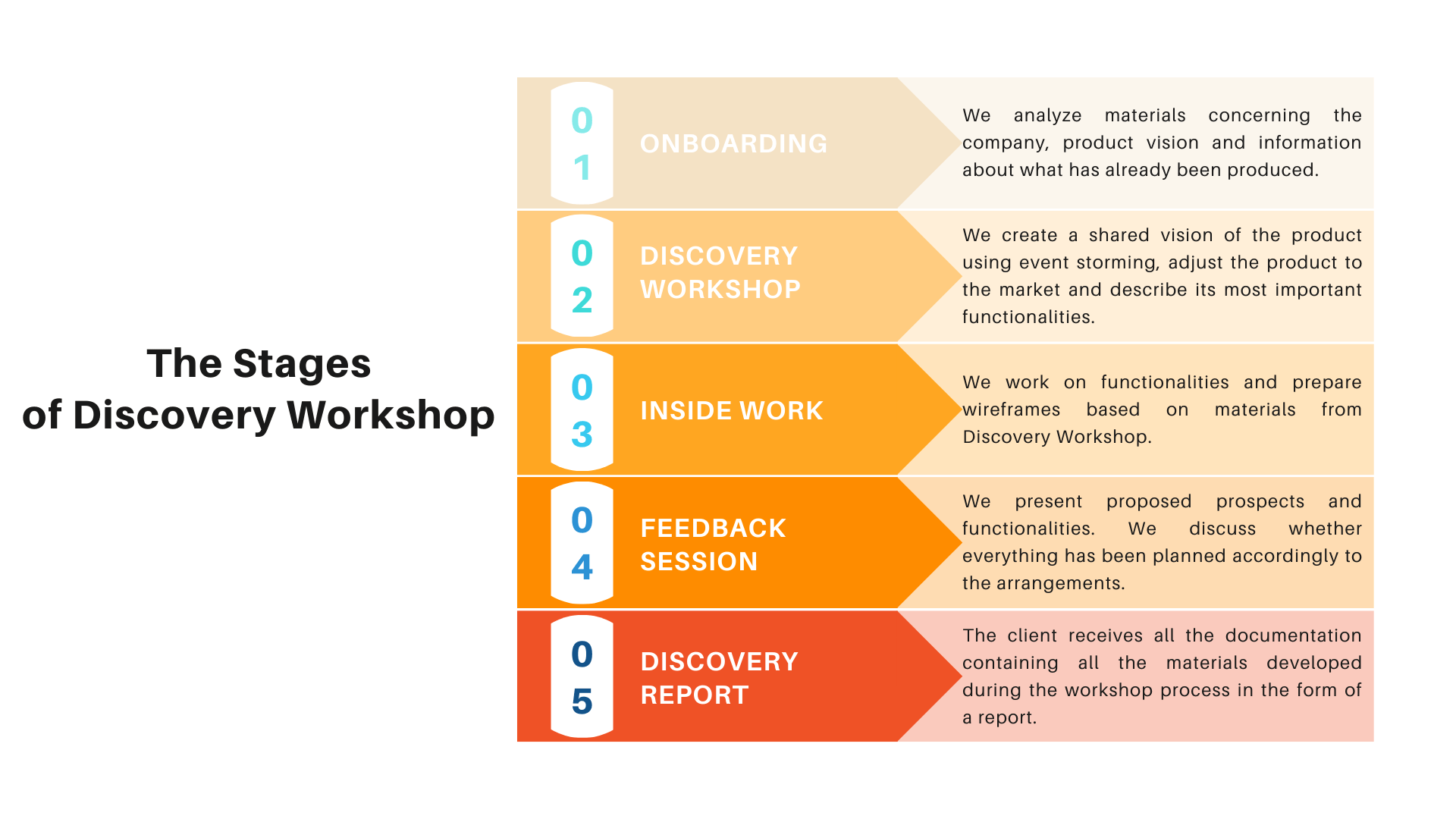 The Stages of Discovery Workshop

01 ONBOARDING

We analyze materials concerning the company, product vision and information about what has already been produced.

02 DISCOVERY WORKSHOP

We create a shared vision of the product using event storming, adjust the product to the market and describe its most important functionalities.

03 INSIDE WORK

We work on functionalities and prepare wireframes based on materials from Discovery Workshop.

04 FEEDBACK SESSION

We present proposed prospects and functionalities. We discuss whether everything has been planned accordingly to the arrangements.

05 DISCOVERY REPORT

The client receives all the documentation containing all the materials developed during the workshop process in the form of a report.